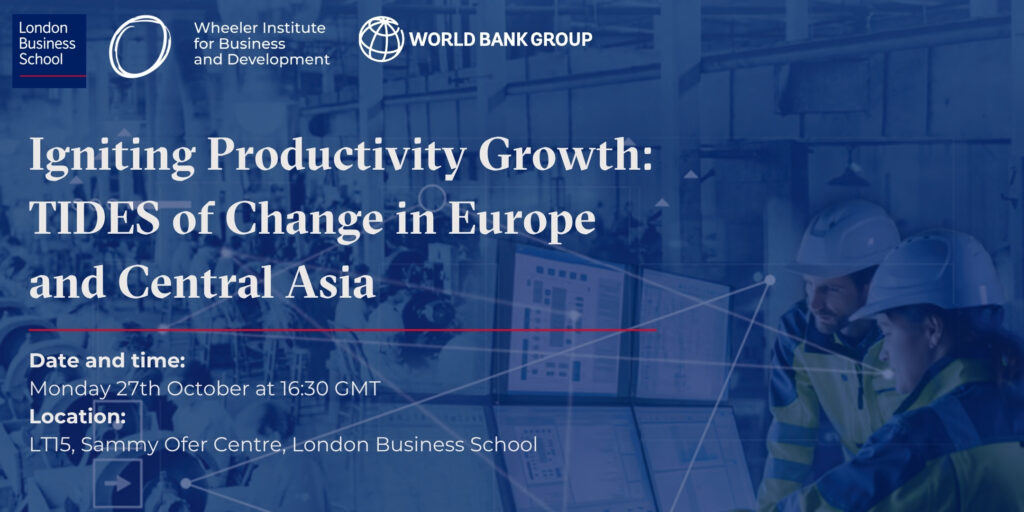 London Business School

Wheeler Institute for Business and Development

WORLD BANK GROUP

Igniting Productivity Growth: TIDES of Change in Europe and Central Asia

Date and time:
Monday 27th October at 16:30 GMT
Location:
LT15, Sammy Ofer Centre, London Business School